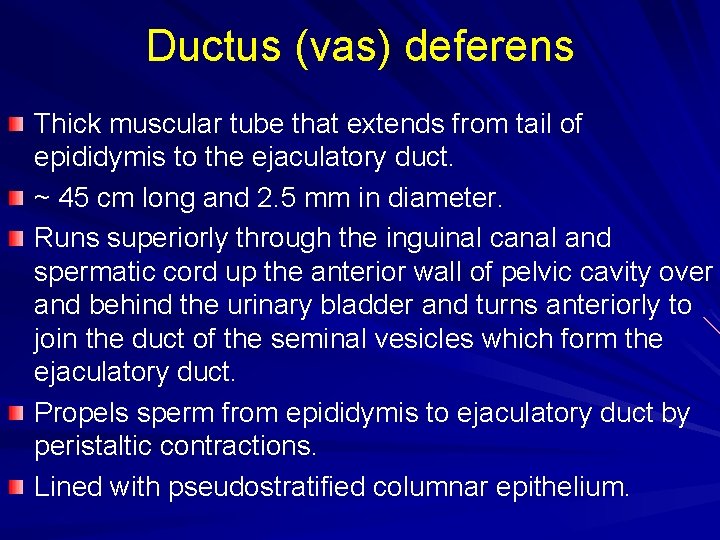 Ductus (vas) deferens

Thick muscular tube that extends from tail of epididymis to the ejaculatory duct.

~ 45 cm long and 2.5 mm in diameter.

Runs superiorly through the inguinal canal and spermatic cord up the anterior wall of pelvic cavity over and behind the urinary bladder and turns anteriorly to join the duct of the seminal vesicles which form the ejaculatory duct.

Propels sperm from epididymis to ejaculatory duct by peristaltic contractions.

Lined with pseudostratified columnar epithelium.